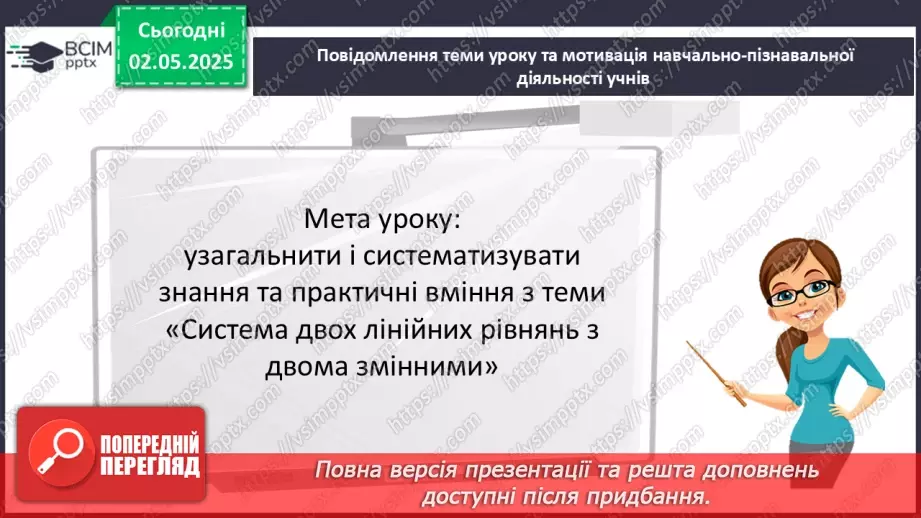 ВСІМ pptx

Сьогодні
02.05.2025

Повідомлення теми уроку та мотивація навчально-пізнавальної діяльності учнів

Мета уроку:
узагальнити і систематизувати знання та практичні вміння з теми «Система двох лінійних рівнянь з двома змінними»

ПОПЕРЕДНІЙ ПЕРЕГЛЯД

Повна версія презентації та решта доповнень доступні після придбання.

https://vsimpptx.com